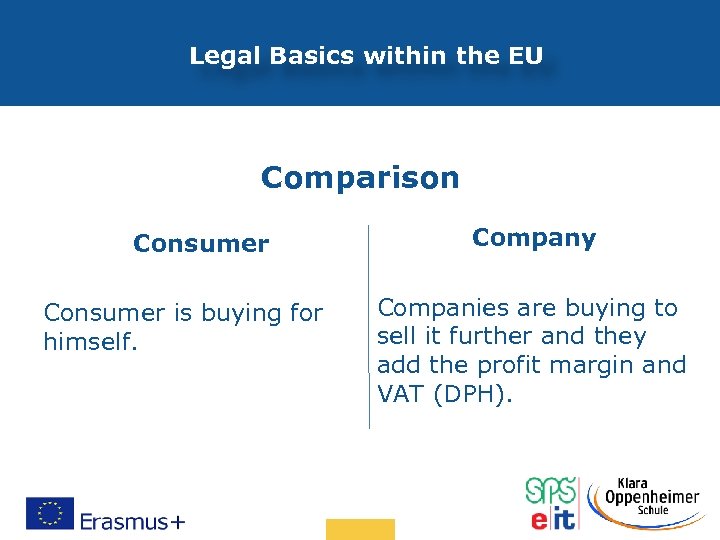 Legal Basics within the EU

Comparison

Consumer

Consumer is buying for himself.

Company

Companies are buying to sell it further and they add the profit margin and VAT (DPH).

Erasmus+

SPS
eit

Klara
Oppenheimer
Schule